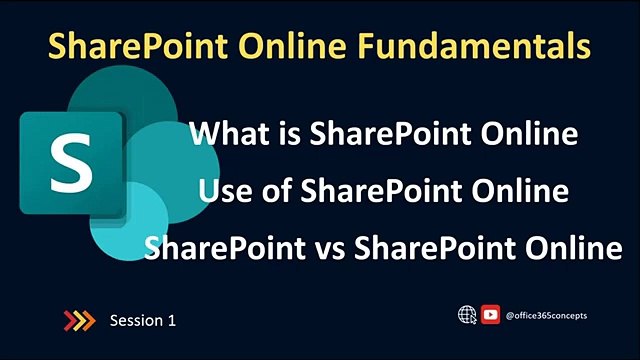 SharePoint Online Fundamentals

S

What is SharePoint Online

Use of SharePoint Online

SharePoint vs SharePoint Online

Session 1

@office365concepts